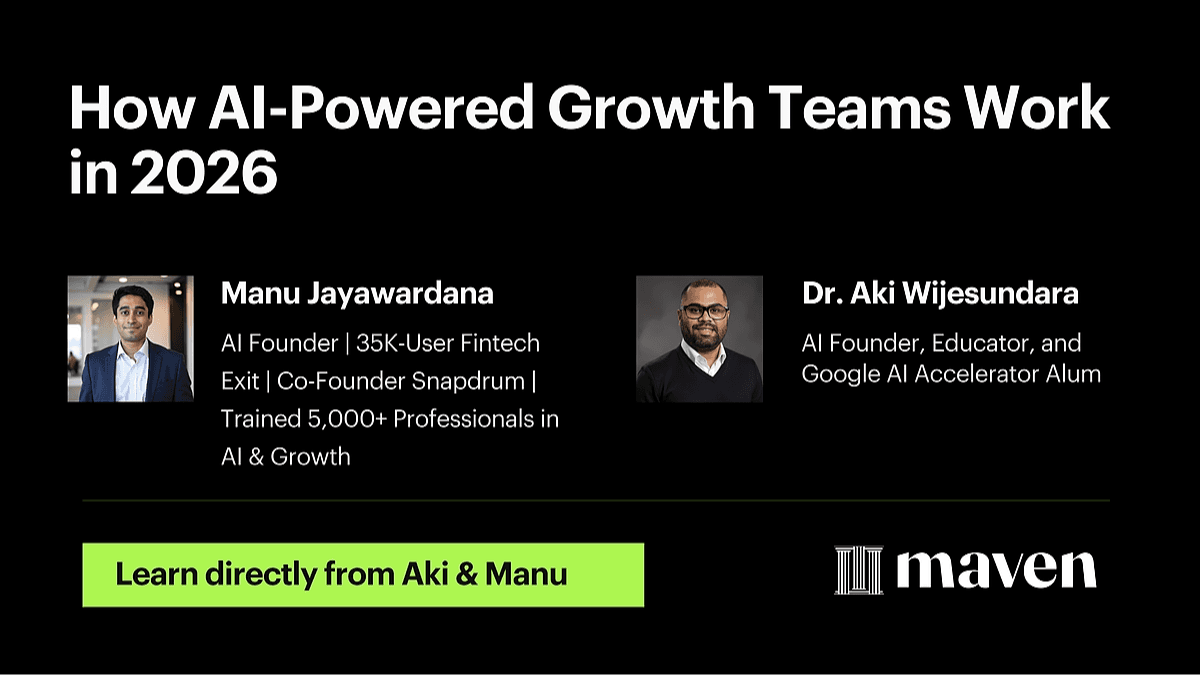 How AI-Powered Growth Teams Work in 2026

Manu Jayawardana

AI Founder | 35K-User Fintech Exit | Co-Founder Snapdrum | Trained 5,000+ Professionals in AI & Growth

Dr. Aki Wijesundara

AI Founder, Educator, and Google AI Accelerator Alum

Learn directly from Aki & Manu

maven